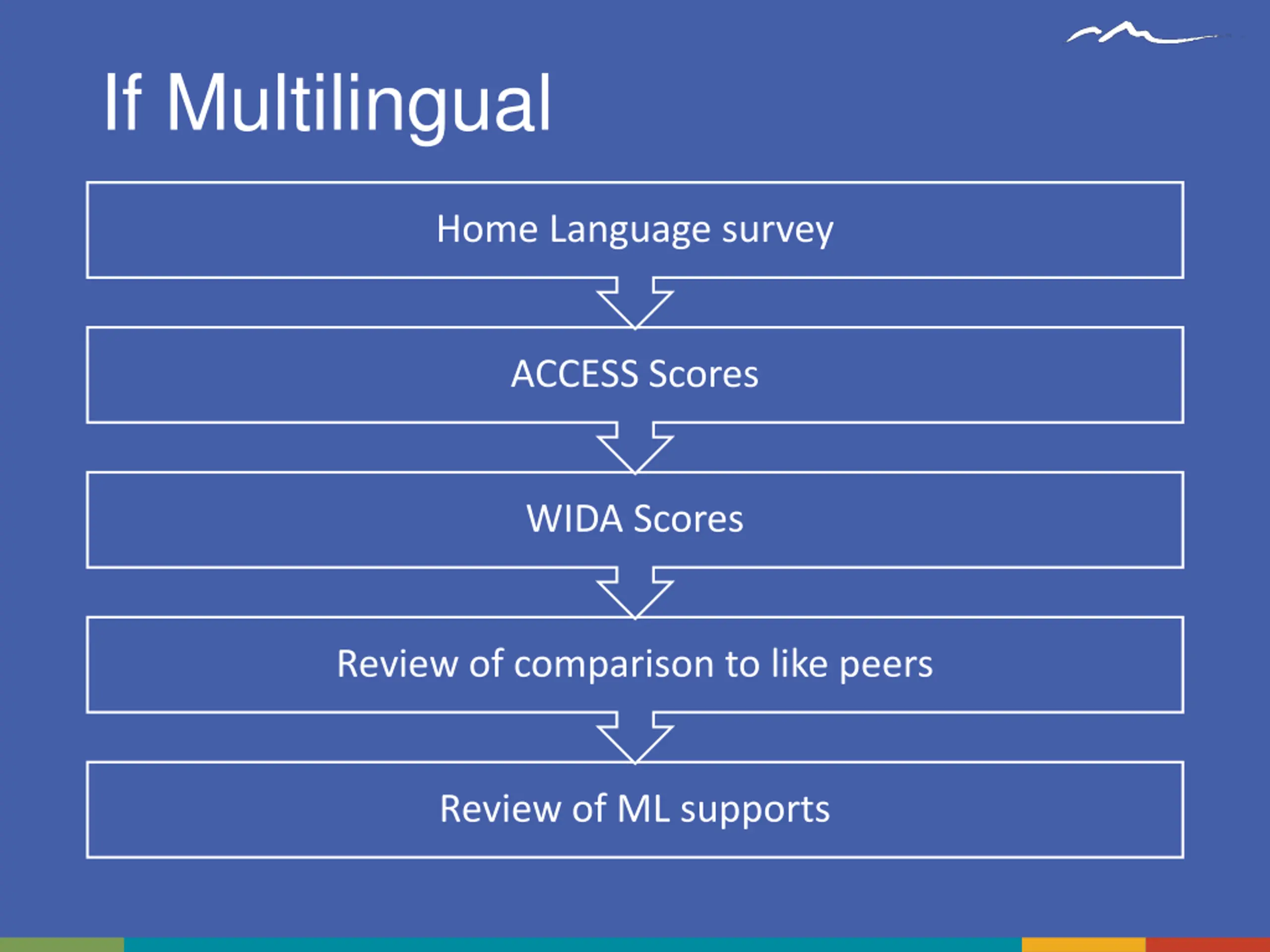 If Multilingual

Home Language survey

ACCESS Scores

WIDA Scores

Review of comparison to like peers

Review of ML supports